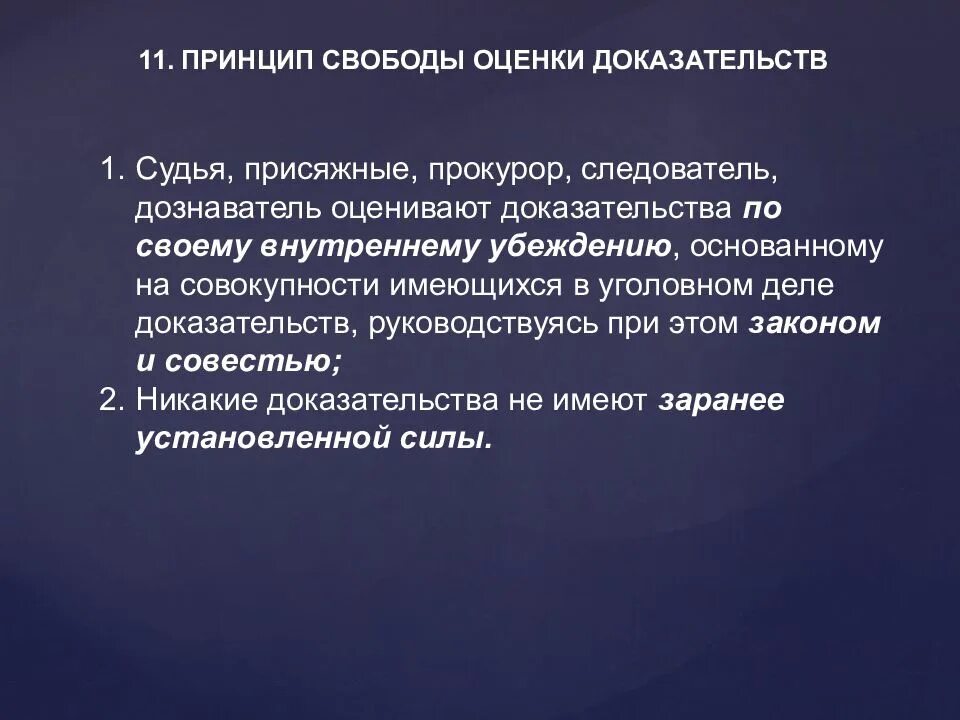 11. ПРИНЦИП СВОБОДЫ ОЦЕНКИ ДОКАЗАТЕЛЬСТВ

1. Судья, присяжные, прокурор, следователь, дознаватель оценивают доказательства по своему внутреннему убеждению, основанному на совокупности имеющихся в уголовном деле доказательств, руководствуясь при этом законом и совестью;
2. Никакие доказательства не имеют заранее установленной силы.